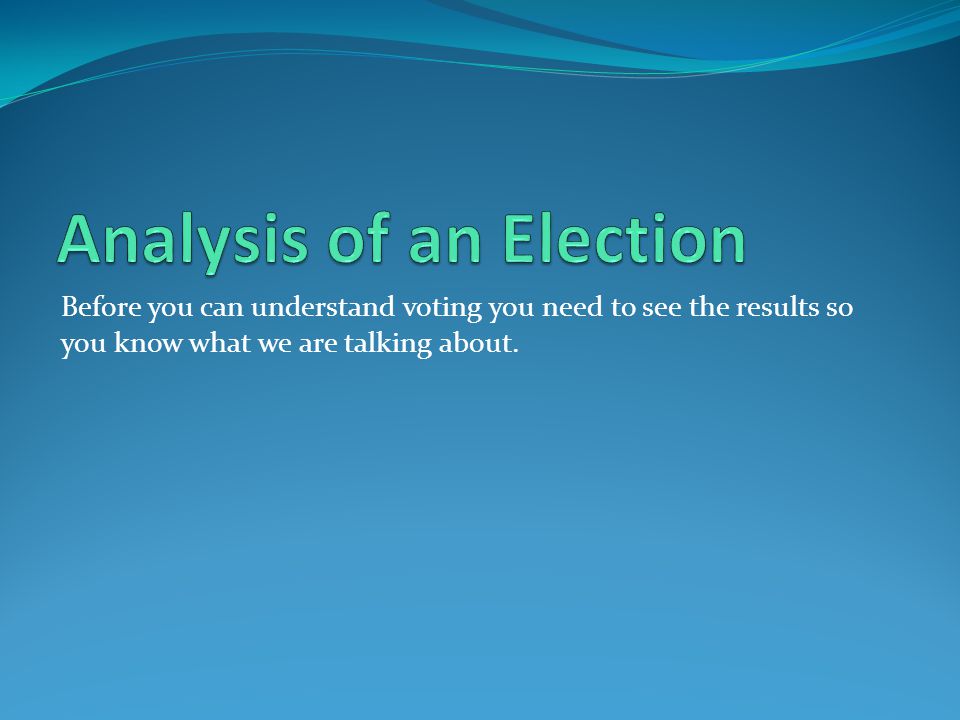 Analysis of an Election

Before you can understand voting you need to see the results so you know what we are talking about.